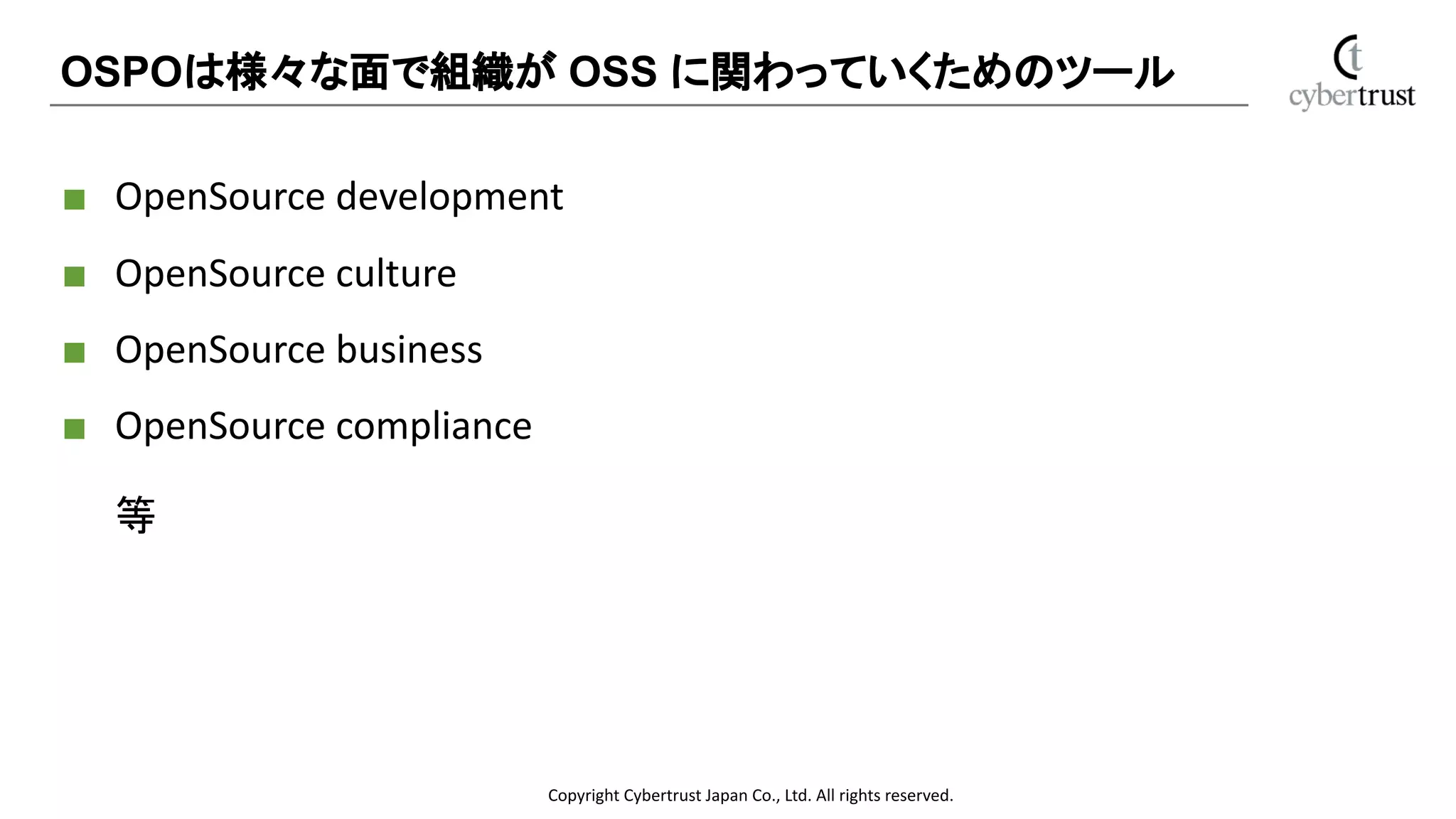 OSPOは様々な面で組織が OSS に関わっていくためのツール

ct
cybertrust

■ OpenSource development

■ OpenSource culture

■ OpenSource business

■ OpenSource compliance

等

Copyright Cybertrust Japan Co., Ltd. All rights reserved.